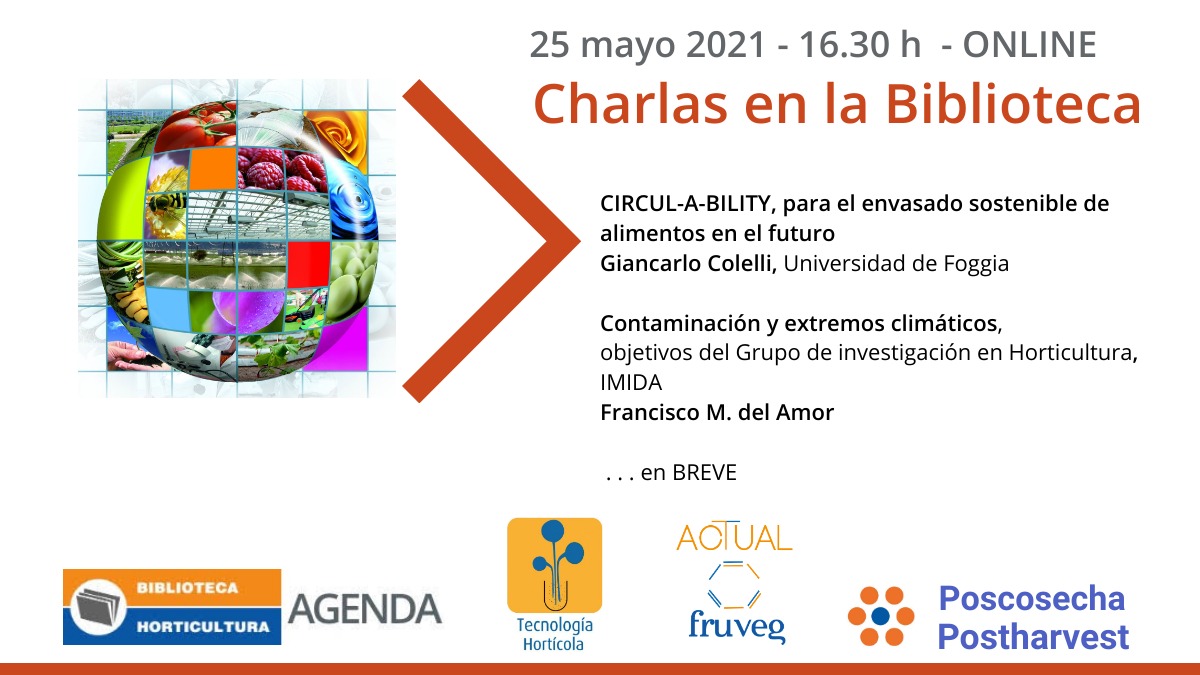 25 mayo 2021 - 16.30 h - ONLINE
Charlas en la Biblioteca

CIRCUL-A-BILITY, para el envasado sostenible de alimentos en el futuro
Giancarlo Colelli, Universidad de Foggia

Contaminación y extremos climáticos, objetivos del Grupo de investigación en Horticultura, IMIDA
Francisco M. del Amor

. . . en BREVE

BIBLIOTECA HORTICULTURA AGENDA

Tecnología Hortícola

ACTUAL fruveg

Poscosecha Postharvest